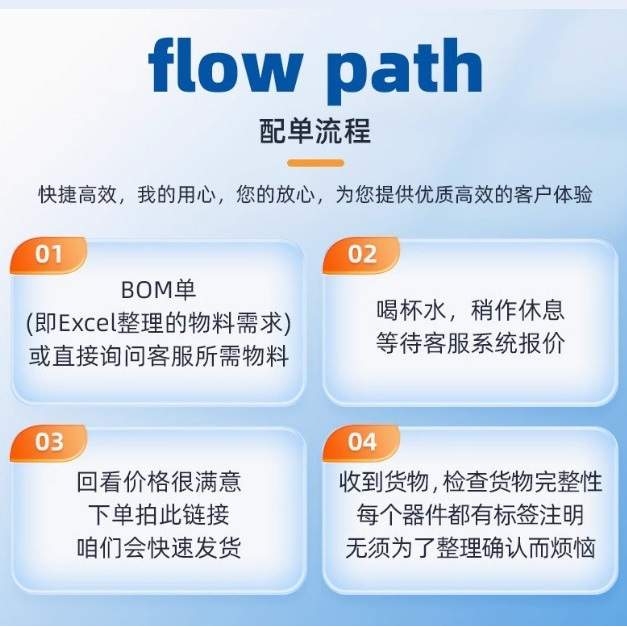 flow path

配单流程

快捷高效，我的用心，您的放心，为您提供优质高效的客户体验

01

BOM单
(即Excel整理的物料需求)
或直接询问客服所需物料

02

喝杯水，稍作休息
等待客服系统报价

03

回看价格很满意
下单拍此链接
咱们会快速发货

04

收到货物，检查货物完整性
每个器件都有标签注明
无须为了整理确认而烦恼